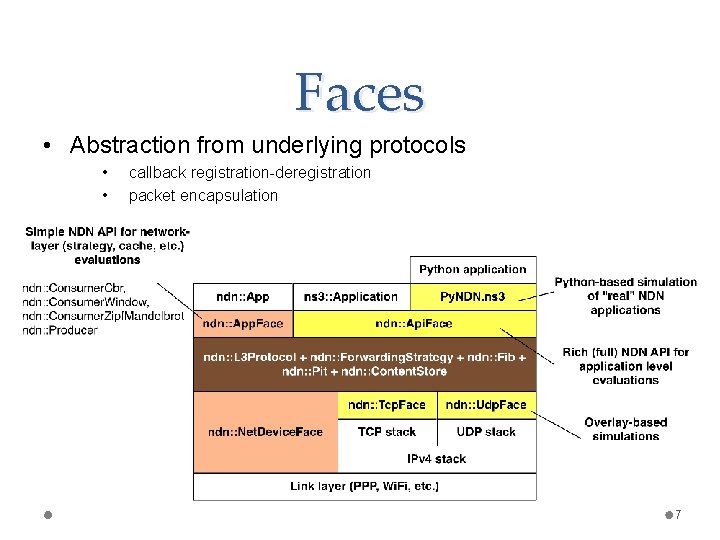 Faces

• Abstraction from underlying protocols
  • callback registration-deregistration
  • packet encapsulation

Simple NDN API for network-layer (strategy, cache, etc.) evaluations

ndn::ConsumerCbr,
ndn::ConsumerWindow,
ndn::ConsumerZipfMandelbrot
ndn::Producer

Python application

ndn::App
ns3::Application
PyNDN.ns3

ndn::AppFace
ndn::ApiFace

ndn::L3Protocol + ndn::ForwardingStrategy + ndn::Fib + ndn::Pit + ndn::ContentStore

ndn::NetDeviceFace
ndn::TcpFace
ndn::UdpFace
TCP stack
UDP stack
IPv4 stack

Link layer (PPP, WiFi, etc.)

Python-based simulation of "real" NDN applications

Rich (full) NDN API for application level evaluations

Overlay-based simulations

7